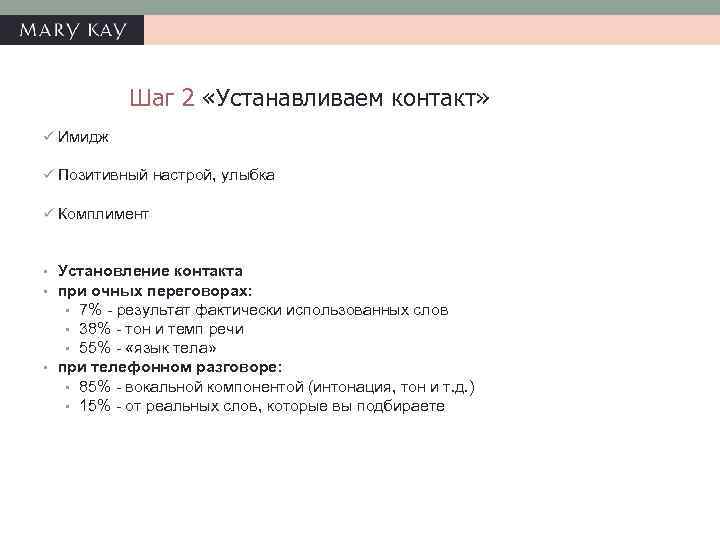 MARY KAY

Шаг 2 «Устанавливаем контакт»

✓ Имидж

✓ Позитивный настрой, улыбка

✓ Комплимент

• Установление контакта
• при очных переговорах:
  ▪ 7% - результат фактически использованных слов
  ▪ 38% - тон и темп речи
  ▪ 55% - «язык тела»
• при телефонном разговоре:
  ▪ 85% - вокальной компонентой (интонация, тон и т.д.)
  ▪ 15% - от реальных слов, которые вы подбираете